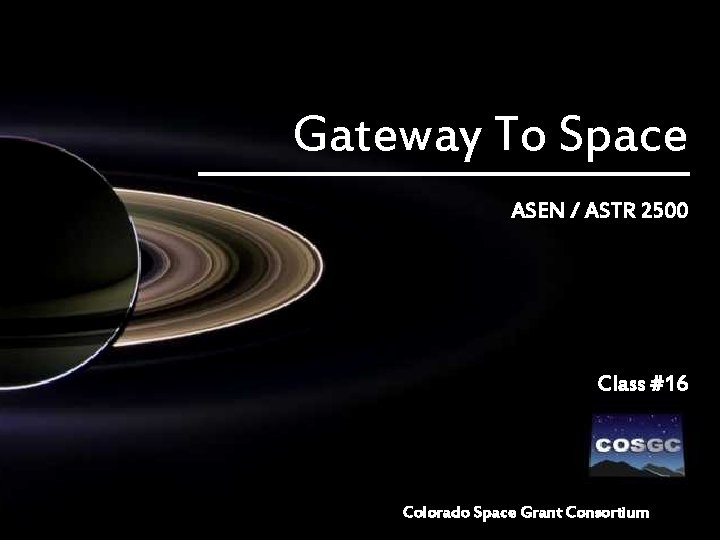 Gateway To Space

ASEN / ASTR 2500

Class #16

COSGC

Colorado Space Grant Consortium